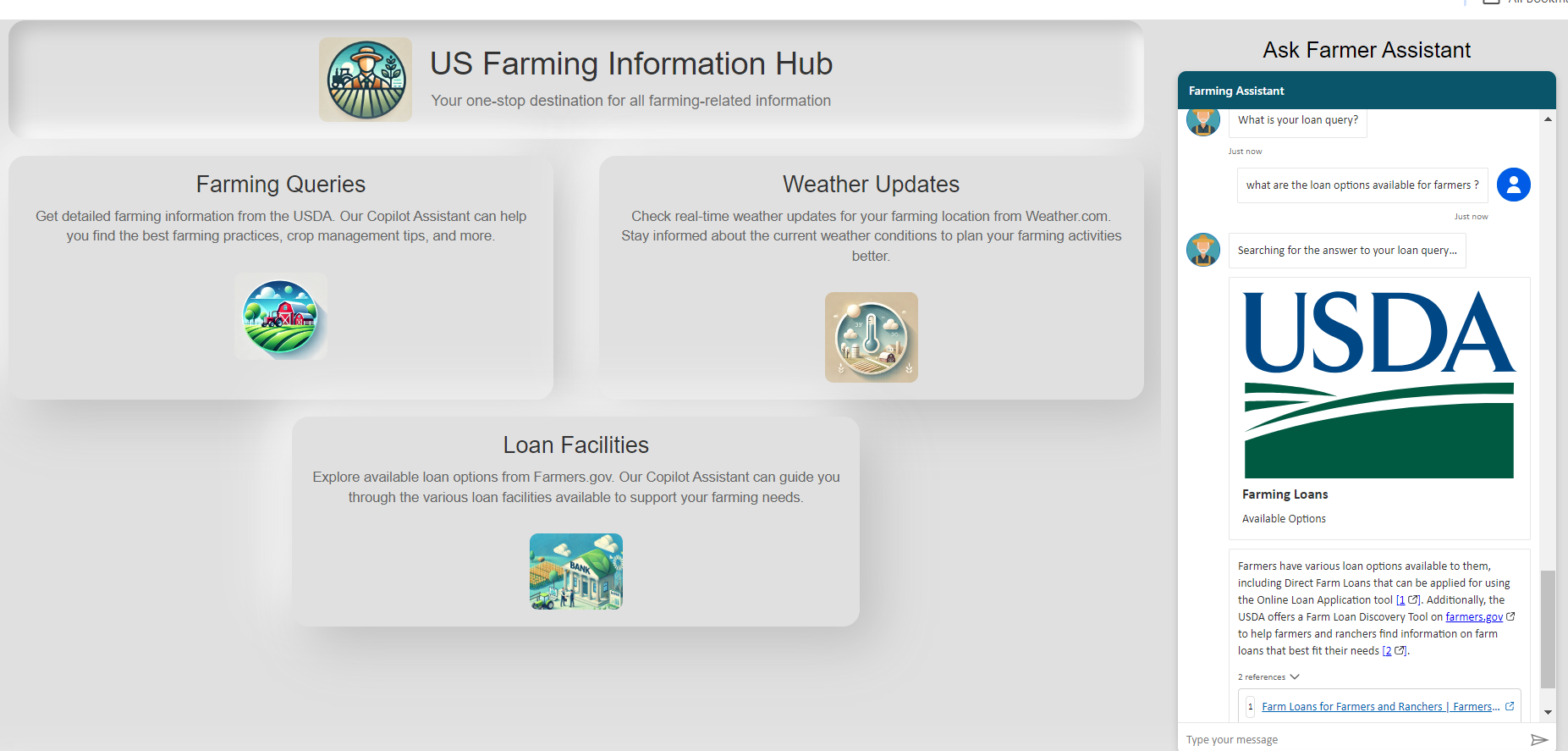 US Farming Information Hub

Your one-stop destination for all farming-related information

Farming Queries

Get detailed farming information from the USDA. Our Copilot Assistant can help you find the best farming practices, crop management tips, and more.

Weather Updates

Check real-time weather updates for your farming location from Weather.com. Stay informed about the current weather conditions to plan your farming activities better.

Loan Facilities

Explore available loan options from Farmers.gov. Our Copilot Assistant can guide you through the various loan facilities available to support your farming needs.

BANK

Ask Farmer Assistant

Farming Assistant

What is your loan query?

Just now

what are the loan options available for farmers ?

Just now

Searching for the answer to your loan query...

USDA

Farming Loans

Available Options

Farmers have various loan options available to them, including Direct Farm Loans that can be applied for using the Online Loan Application tool [1]. Additionally, the USDA offers a Farm Loan Discovery Tool on farmers.gov to help farmers and ranchers find information on farm loans that best fit their needs [2].

2 references

1 Farm Loans for Farmers and Ranchers | Farmers...

Type your message